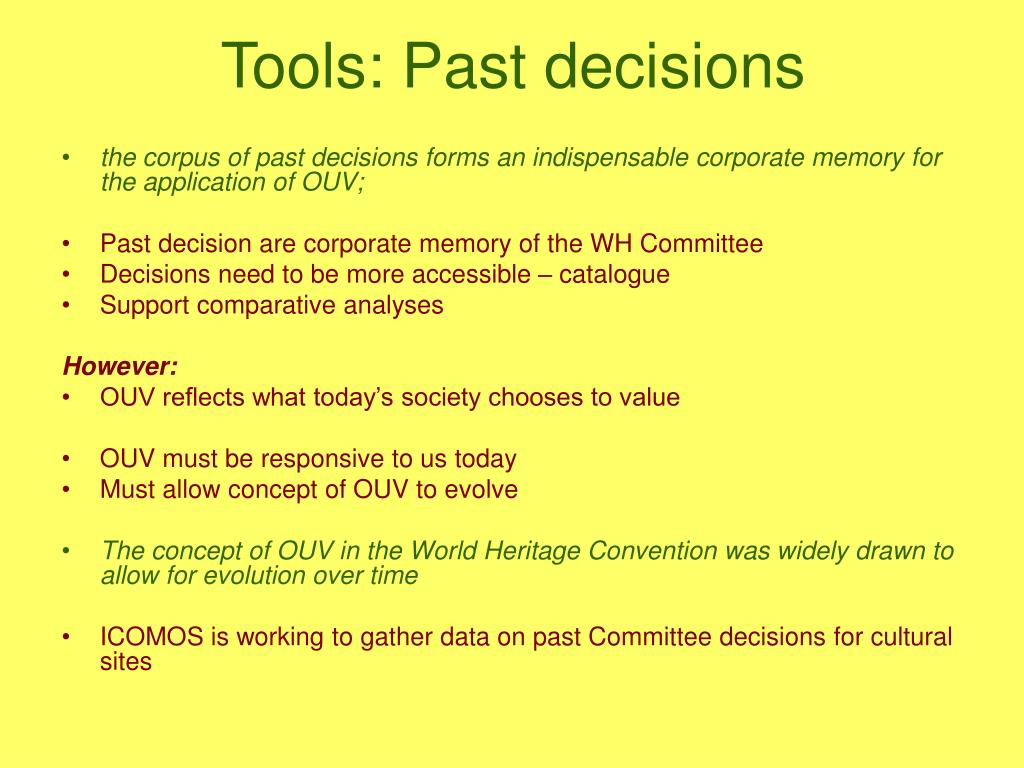 Tools: Past decisions

• the corpus of past decisions forms an indispensable corporate memory for the application of OUV;

• Past decision are corporate memory of the WH Committee
• Decisions need to be more accessible – catalogue
• Support comparative analyses

However:
• OUV reflects what today's society chooses to value

• OUV must be responsive to us today
• Must allow concept of OUV to evolve

• The concept of OUV in the World Heritage Convention was widely drawn to allow for evolution over time

• ICOMOS is working to gather data on past Committee decisions for cultural sites